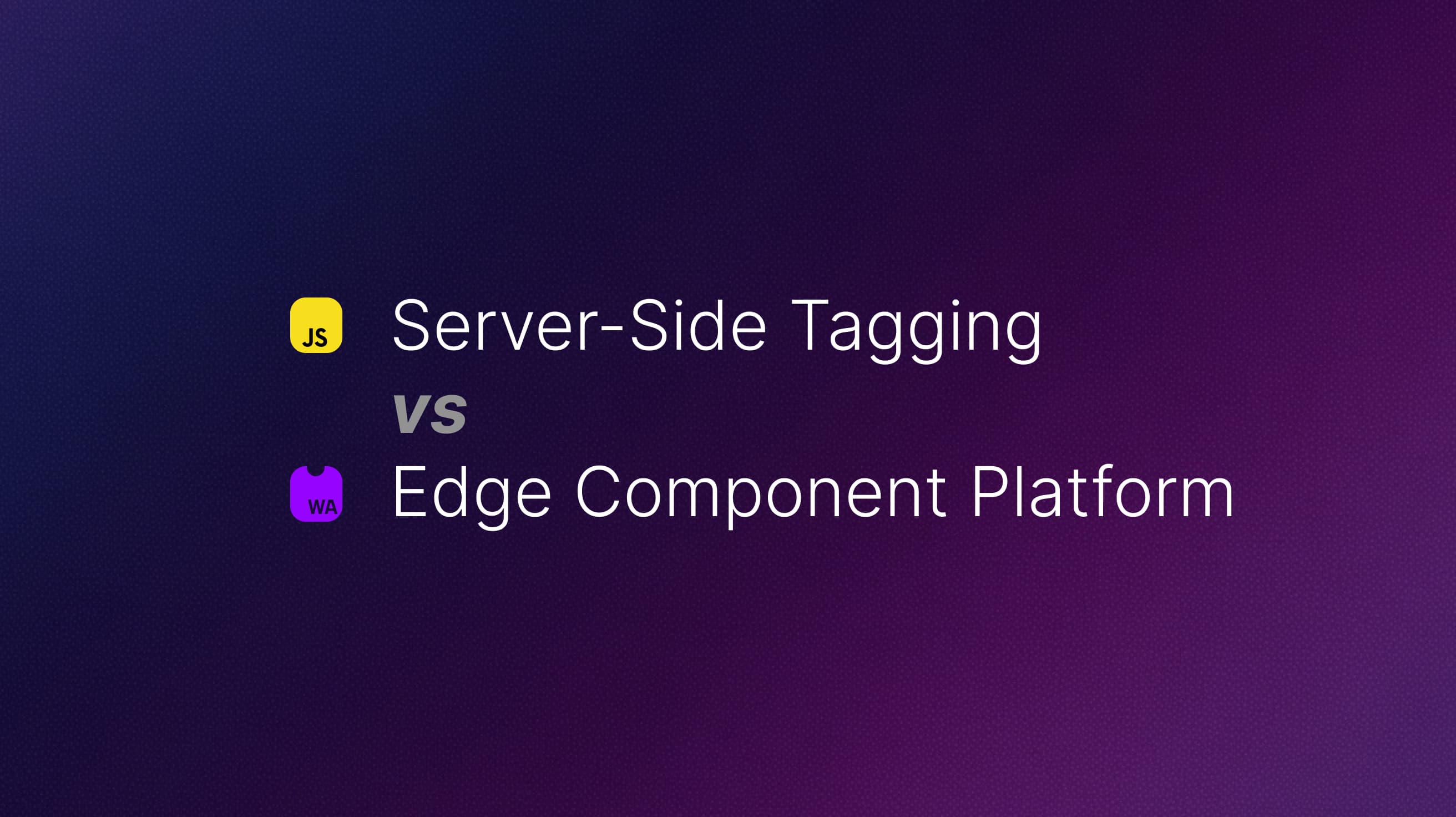 JS Server-Side Tagging

vs

WA Edge Component Platform